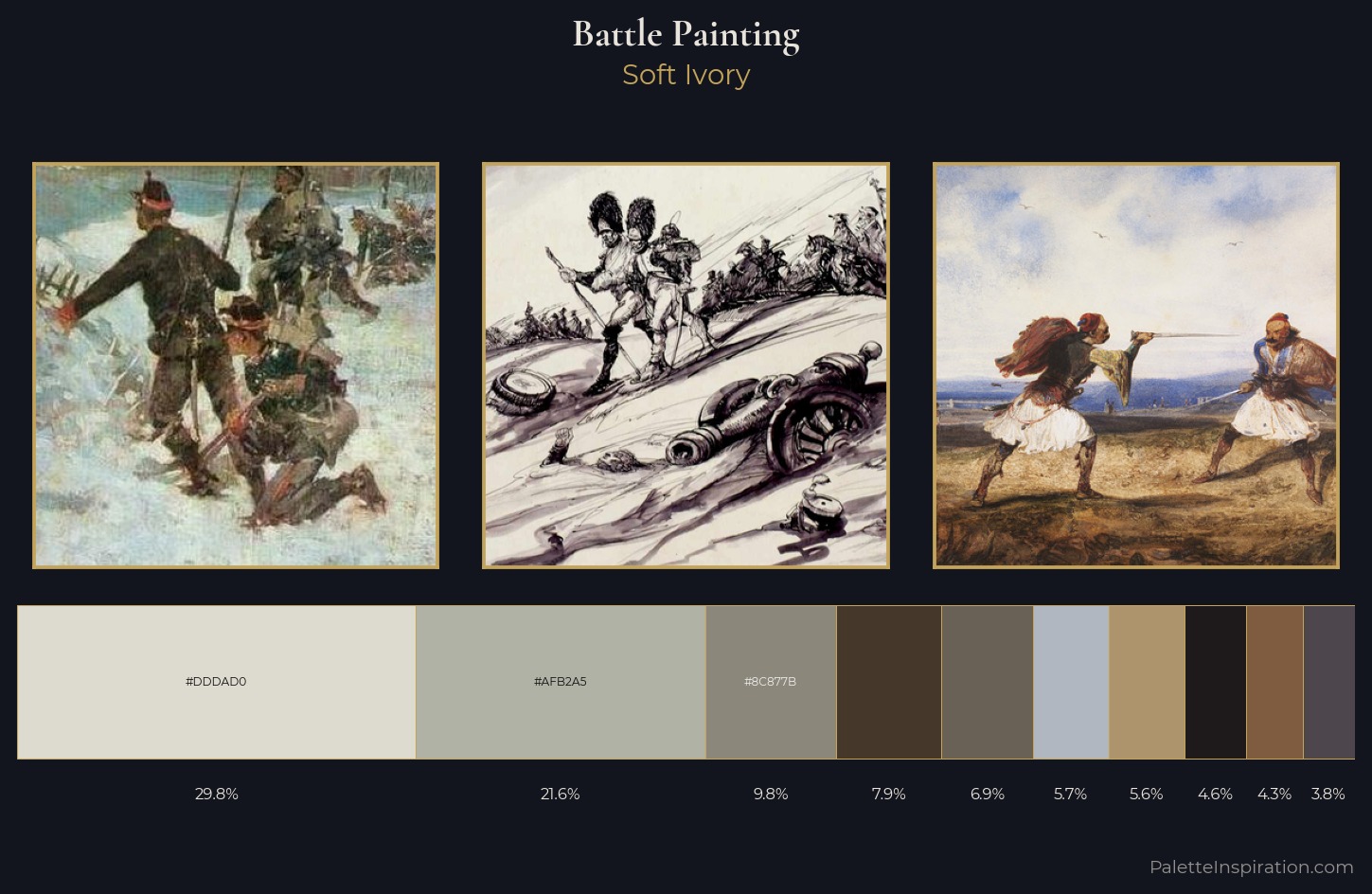 Battle Painting
Soft Ivory

#DDDAD0
#AFB2A5
#8C877B

29.8%
21.6%
9.8%
7.9%
6.9%
5.7%
5.6%
4.6%
4.3%
3.8%

PaletteInspiration.com